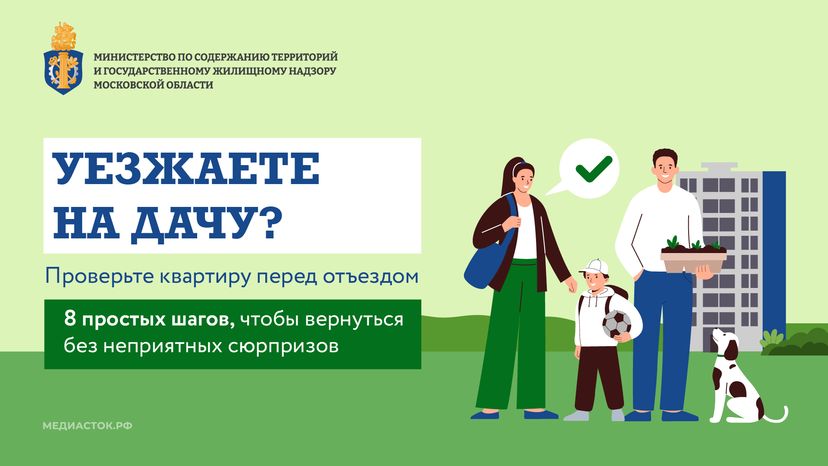 МИНИСТЕРСТВО ПО СОДЕРЖАНИЮ ТЕРРИТОРИЙ И ГОСУДАРСТВЕННОМУ ЖИЛИЩНОМУ НАДЗОРУ МОСКОВСКОЙ ОБЛАСТИ

УЕЗЖАЕТЕ НА ДАЧУ?

Проверьте квартиру перед отъездом

8 простых шагов, чтобы вернуться без неприятных сюрпризов

МЕДИАСТОК.РФ